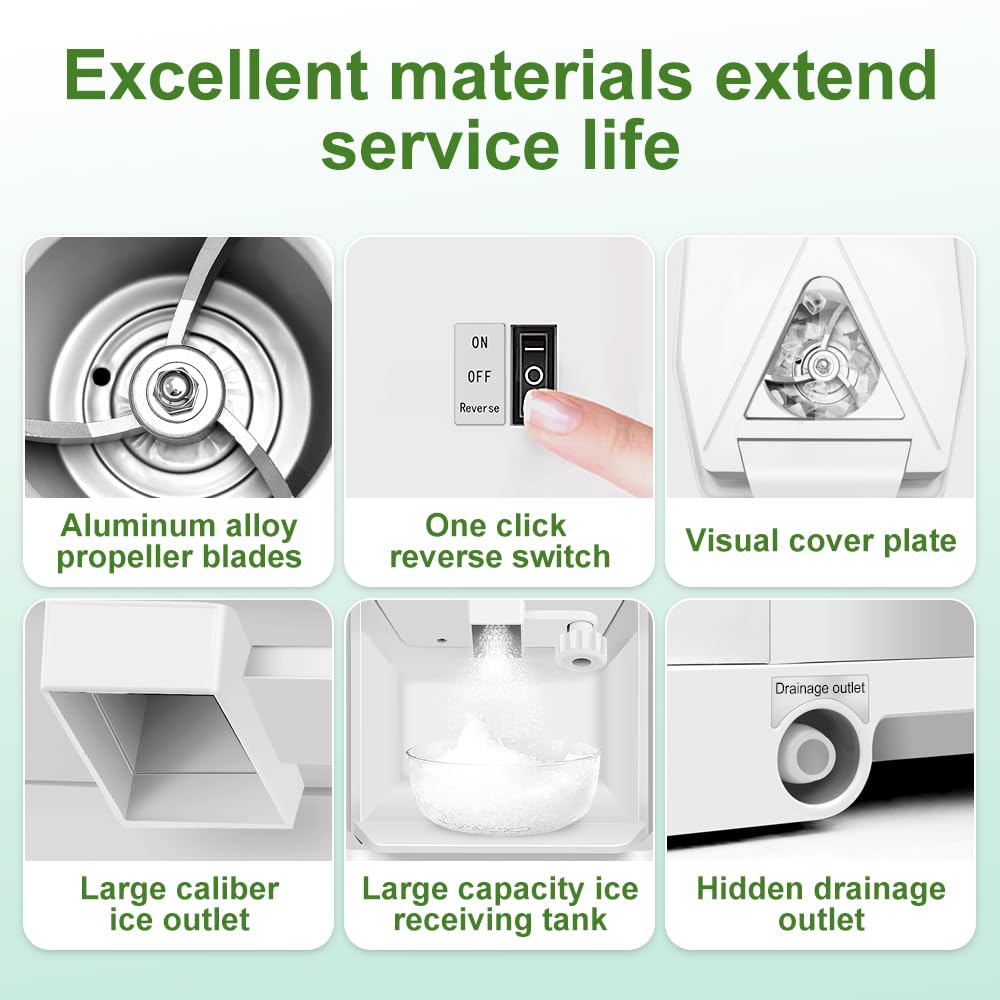 Excellent materials extend service life

Aluminum alloy propeller blades

ON
OFF
Reverse

One click reverse switch

Visual cover plate

Large caliber ice outlet

Large capacity ice receiving tank

Drainage outlet

Hidden drainage outlet